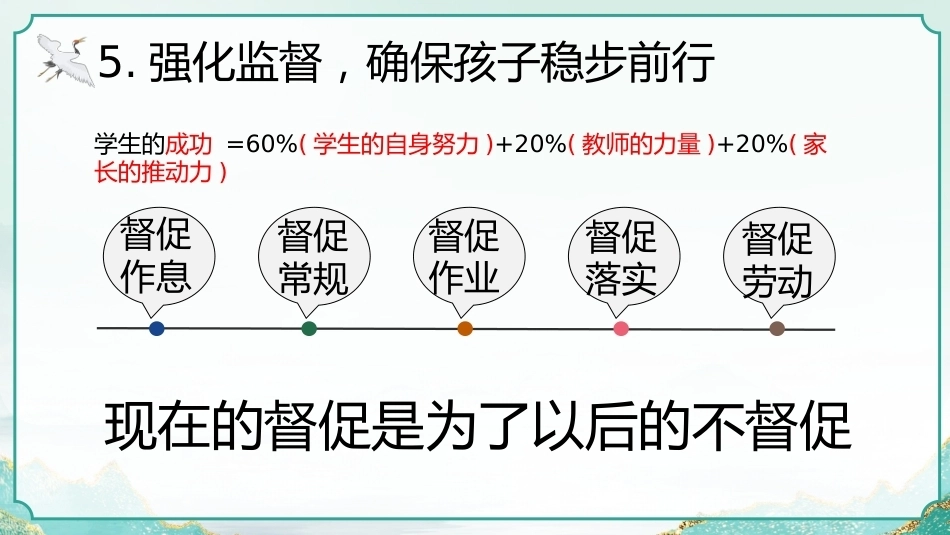 5.强化监督，确保孩子稳步前行

学生的成功 =60%(学生的自身努力)+20%(教师的力量)+20%(家长的推动力)

督促作息

督促常规

督促作业

督促落实

督促劳动

现在的督促是为了以后的不督促